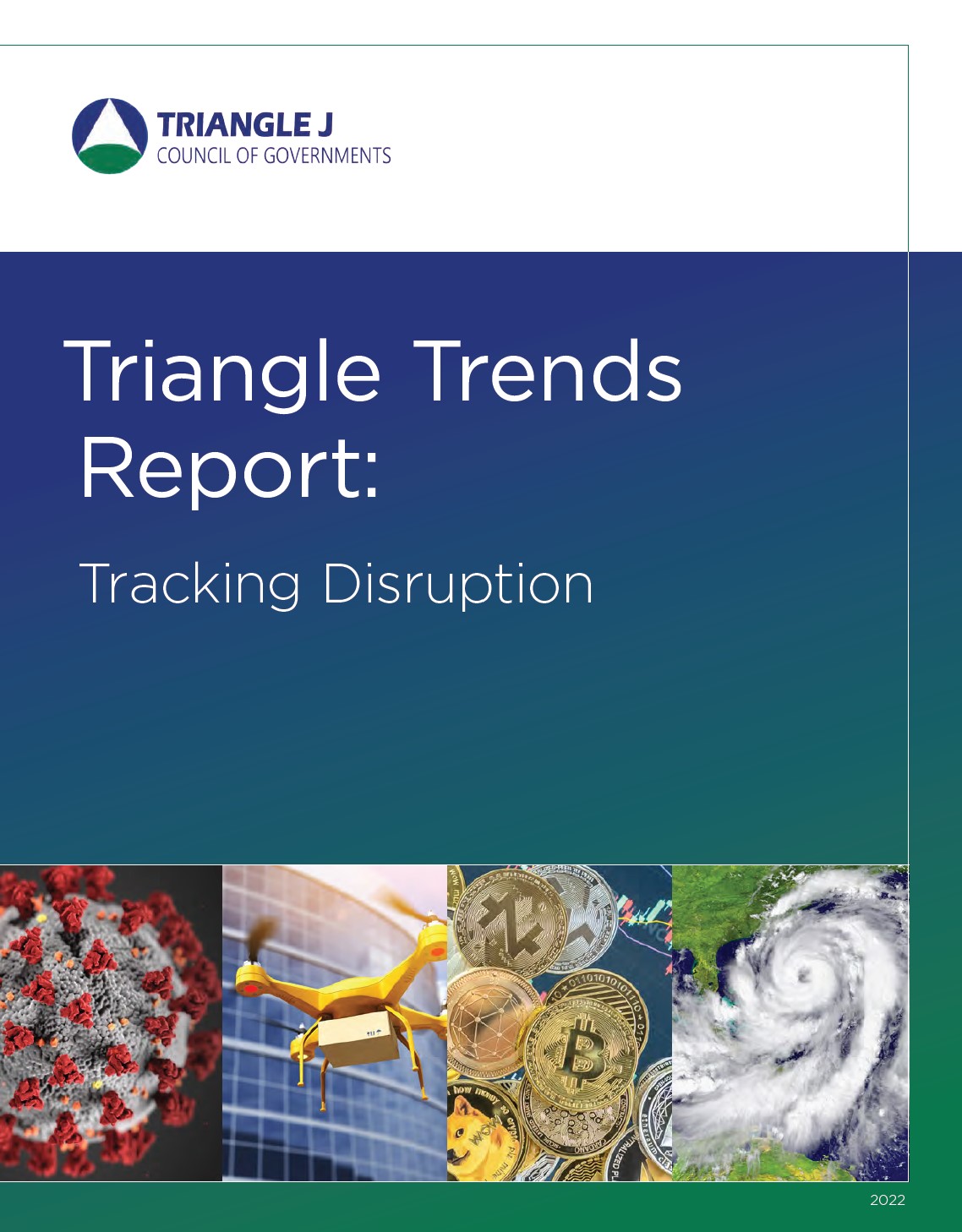 TRIANGLE J
COUNCIL OF GOVERNMENTS

Triangle Trends Report:

Tracking Disruption

2022